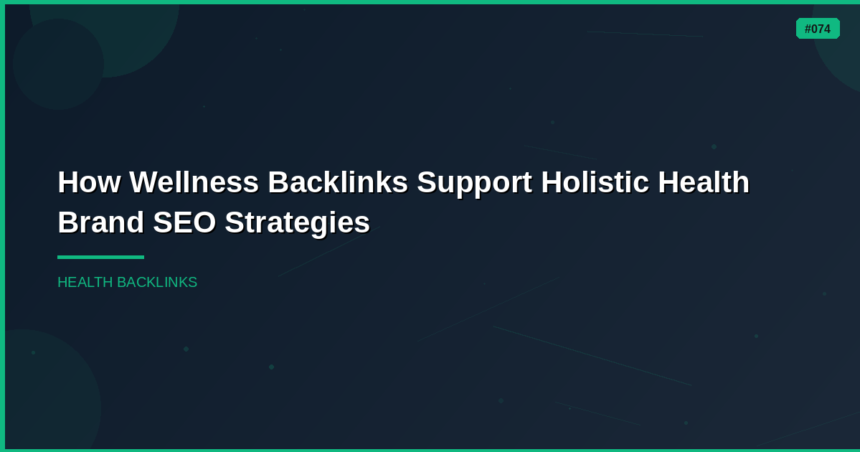 #074

How Wellness Backlinks Support Holistic Health Brand SEO Strategies

HEALTH BACKLINKS